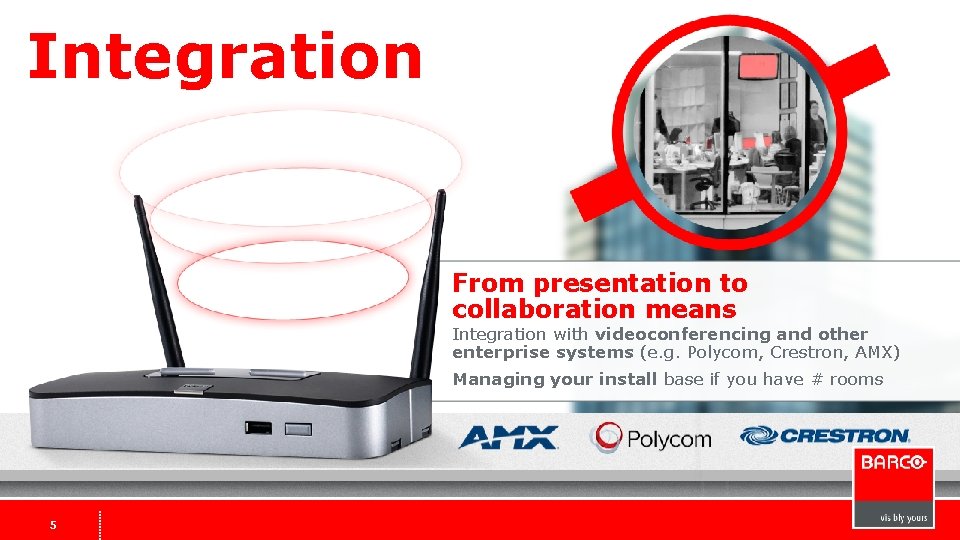 Integration

From presentation to collaboration means

Integration with videoconferencing and other enterprise systems (e.g. Polycom, Crestron, AMX)

Managing your install base if you have # rooms

AMX

Polycom

CRESTRON

BARCO

visibly yours

5